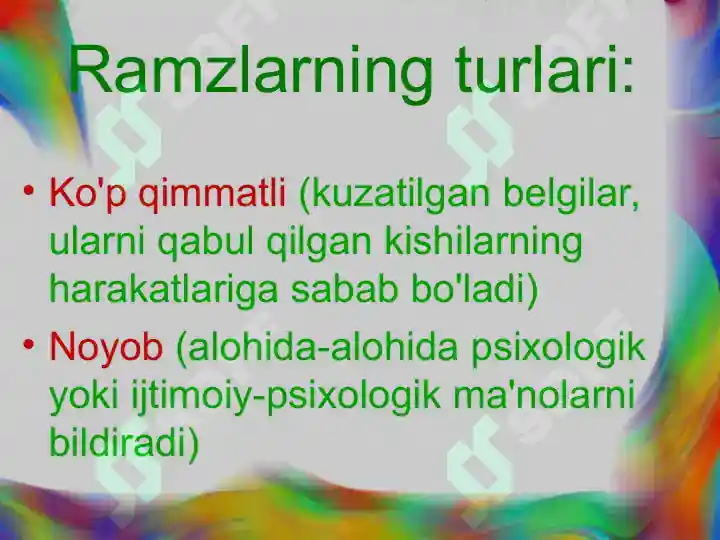 Ramzlarning turlari:

• Ko'p qimmatli (kuzatilgan belgilar, ularni qabul qilgan kishilarning harakatlariga sabab bo'ladi)
• Noyob (alohida-alohida psixologik yoki ijtimoiy-psixologik ma'nolarni bildiradi)